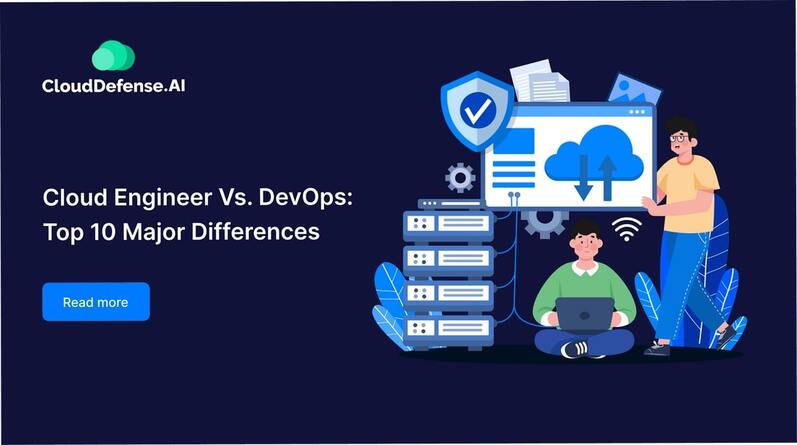 CloudDefense.AI

Cloud Engineer Vs. DevOps: Top 10 Major Differences

Read more